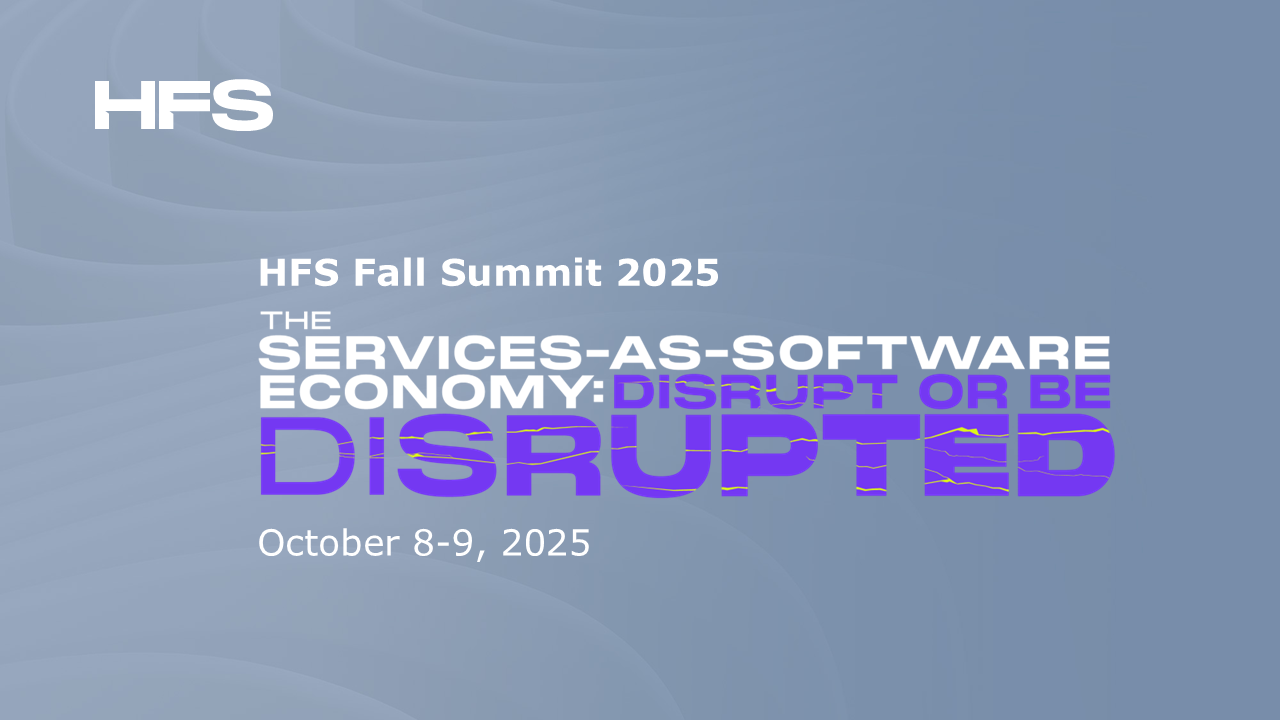 HFS

HFS Fall Summit 2025

THE SERVICES-AS-SOFTWARE ECONOMY: DISRUPT OR BE DISRUPTED

October 8-9, 2025